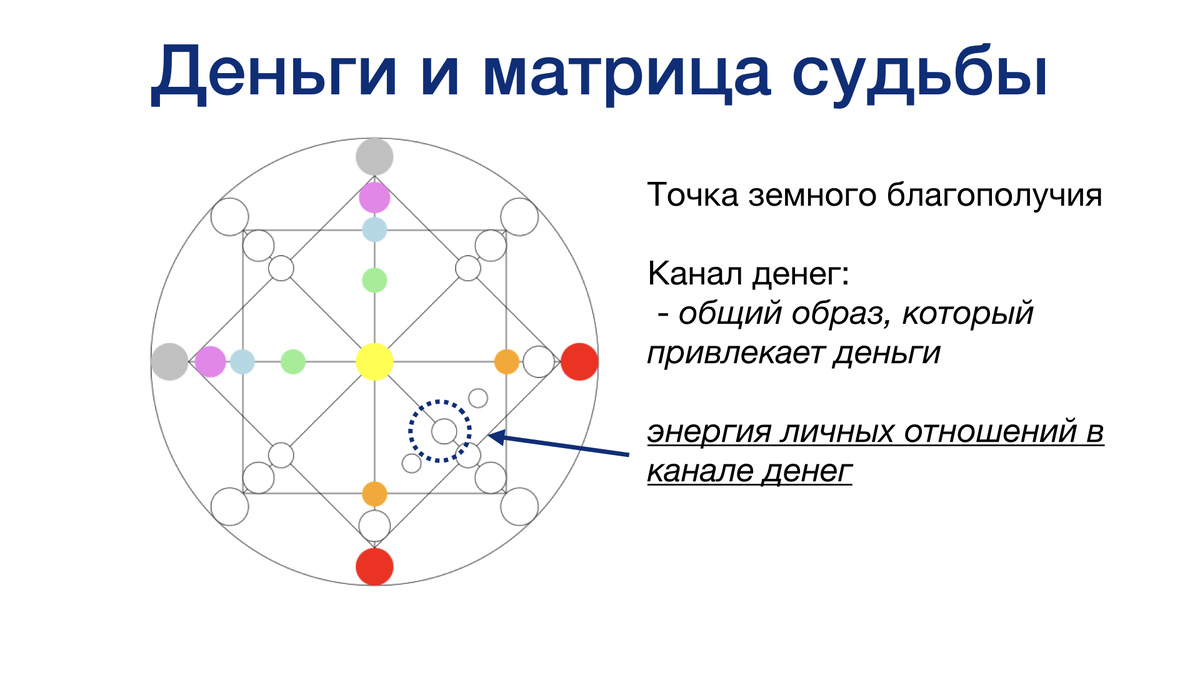 Деньги и матрица судьбы

Точка земного благополучия

Канал денег:
- общий образ, который привлекает деньги

энергия личных отношений в канале денег